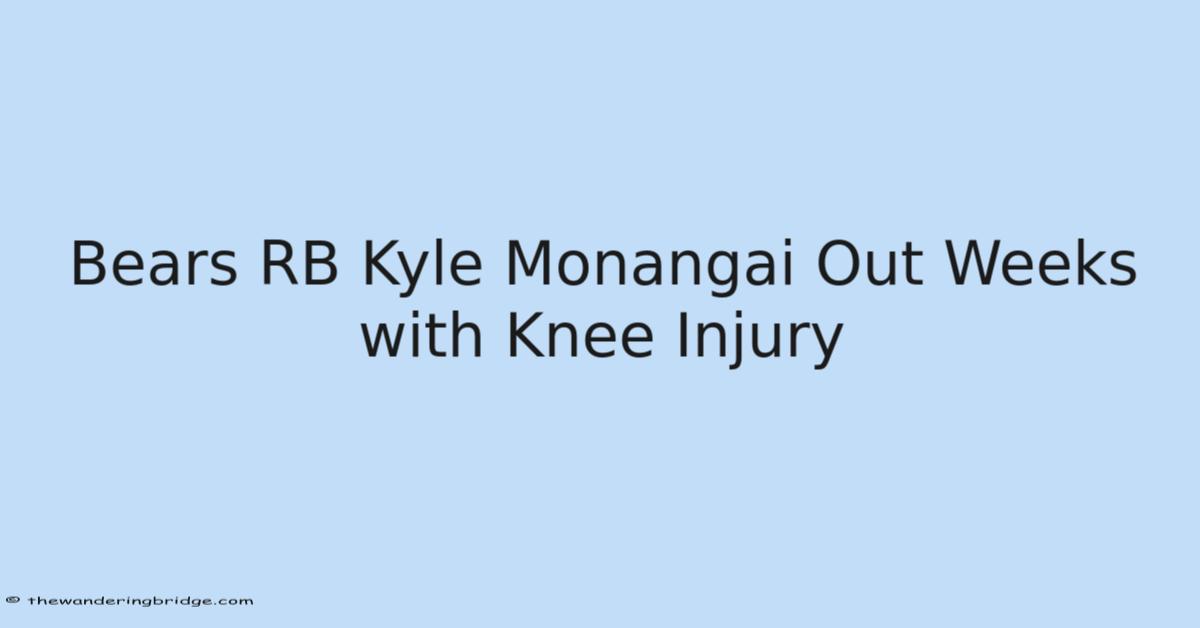 Bears RB Kyle Monangai Out Weeks with Knee Injury

© thewanderingbridge.com